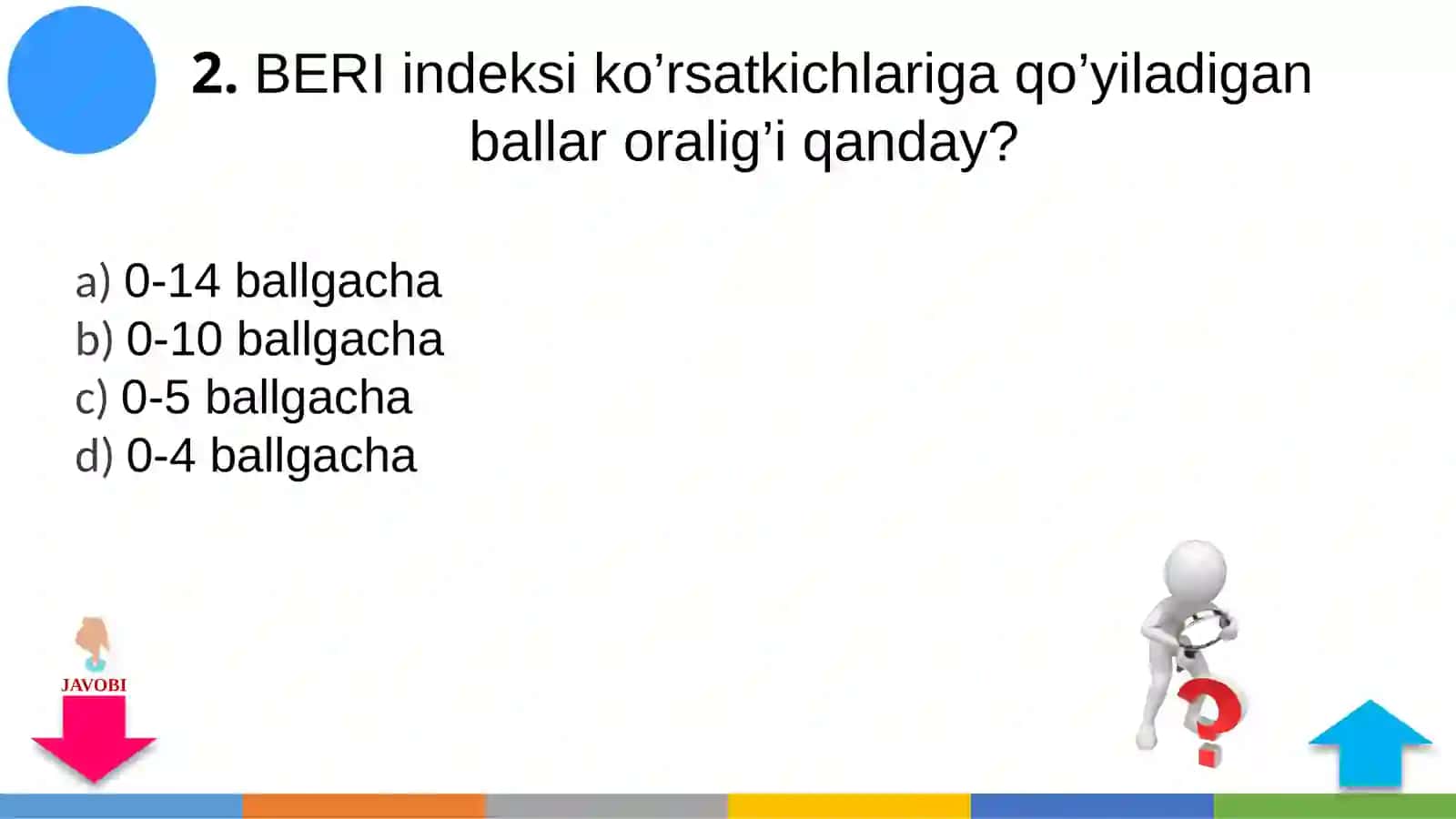 2. BERI indeksi ko’rsatkichlariga qo’yiladigan ballar oralig’i qanday?

a) 0-14 ballgacha
b) 0-10 ballgacha
c) 0-5 ballgacha
d) 0-4 ballgacha

JAVOBI